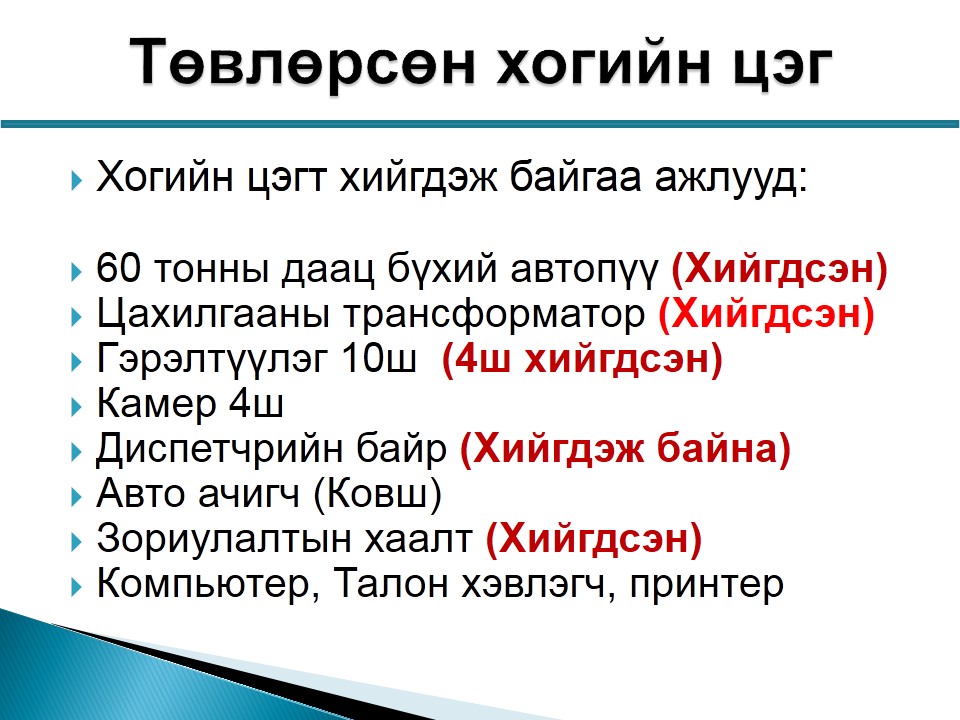 Төвлөрсөн хогийн цэг

Хогийн цэгт хийгдэж байгаа ажлууд:

60 тонны даац бүхий автопүү (Хийгдсэн)
Цахилгааны трансформатор (Хийгдсэн)
Гэрэлтүүлэг 10ш (4ш хийгдсэн)
Камер 4ш
Диспетчрийн байр (Хийгдэж байна)
Авто ачигч (Ковш)
Зориулалтын хаалт (Хийгдсэн)
Компьютер, Талон хэвлэгч, принтер